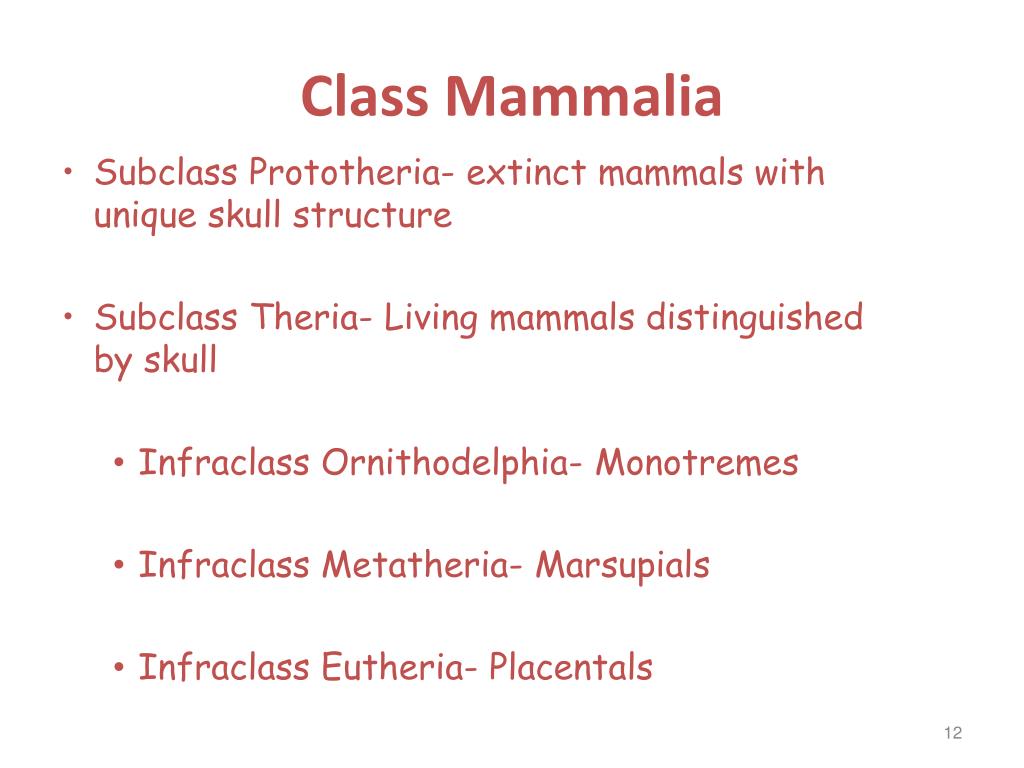 Class Mammalia

• Subclass Prototheria- extinct mammals with unique skull structure

• Subclass Theria- Living mammals distinguished by skull

• Infraclass Ornithodelphia- Monotremes

• Infraclass Metatheria- Marsupials

• Infraclass Eutheria- Placentals

12